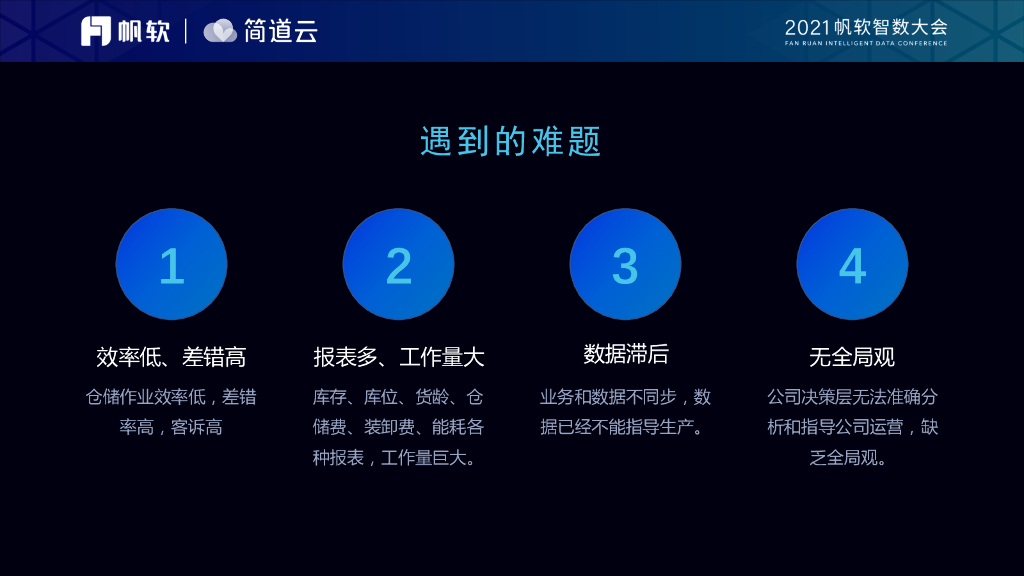 帆软 | 简道云

2021帆软智数大会
FAN RUAN INTELLIGENT DATA CONFERENCE

遇到的难题

1

效率低、差错高

仓储作业效率低，差错率高，客诉高

2

报表多、工作量大

库存、库位、货龄、仓储费、装卸费、能耗各种报表，工作量巨大。

3

数据滞后

业务和数据不同步，数据已经不能指导生产。

4

无全局观

公司决策层无法准确分析和指导公司运营，缺乏全局观。